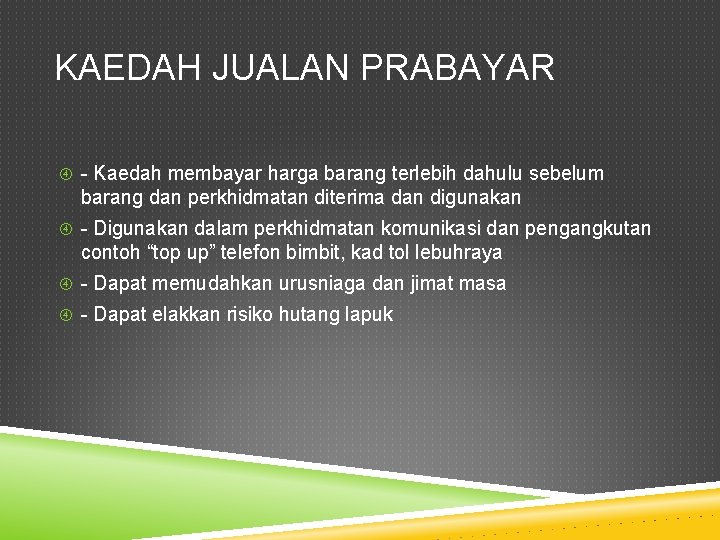 KAEDAH JUALAN PRABAYAR

④ - Kaedah membayar harga barang terlebih dahulu sebelum barang dan perkhidmatan diterima dan digunakan

④ - Digunakan dalam perkhidmatan komunikasi dan pengangkutan contoh “top up” telefon bimbit, kad tol lebuhraya

④ - Dapat memudahkan urusniaga dan jimat masa

④ - Dapat elakkan risiko hutang lapuk